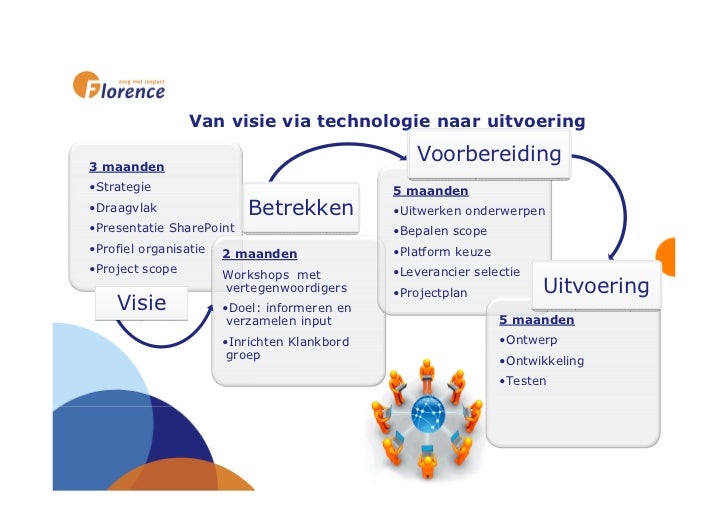 zorg met respect
Florence

Van visie via technologie naar uitvoering

3 maanden
•Strategie
•Draagvlak
•Presentatie SharePoint
•Profiel organisatie
•Project scope

Visie

Betrekken

2 maanden
Workshops met vertegenwoordigers
•Doel: informeren en verzamelen input
•Inrichten Klankbord groep

Voorbereiding

5 maanden
•Uitwerken onderwerpen
•Bepalen scope
•Platform keuze
•Leverancier selectie
•Projectplan

Uitvoering

5 maanden
•Ontwerp
•Ontwikkeling
•Testen